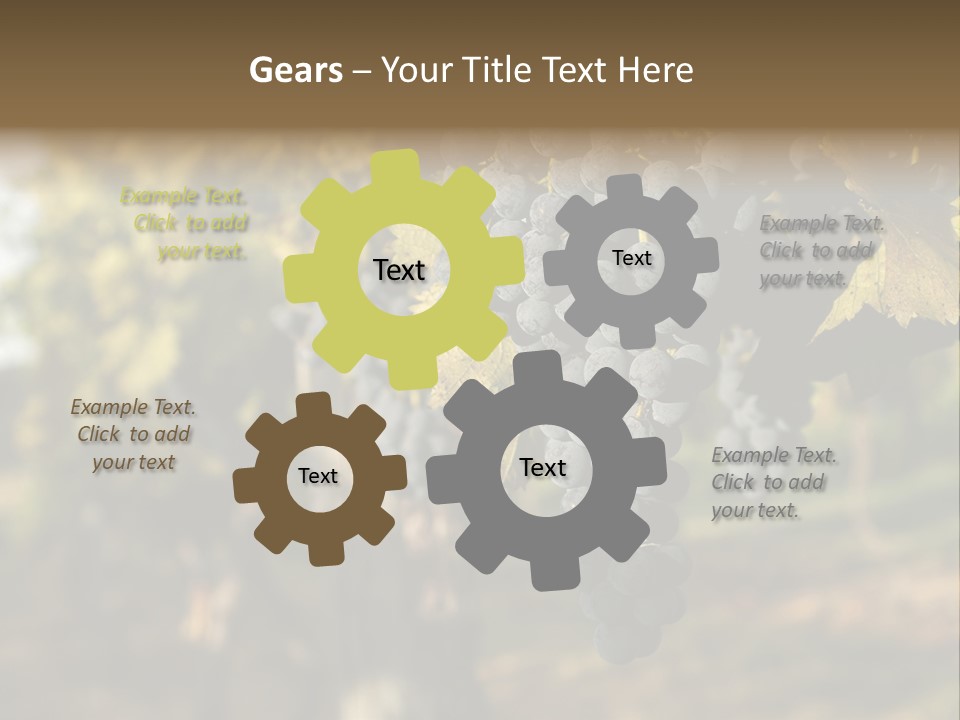 Gears – Your Title Text Here

Example Text. Click to add your text.

Text

Text

Example Text. Click to add your text.

Example Text. Click to add your text

Text

Text

Example Text. Click to add your text.